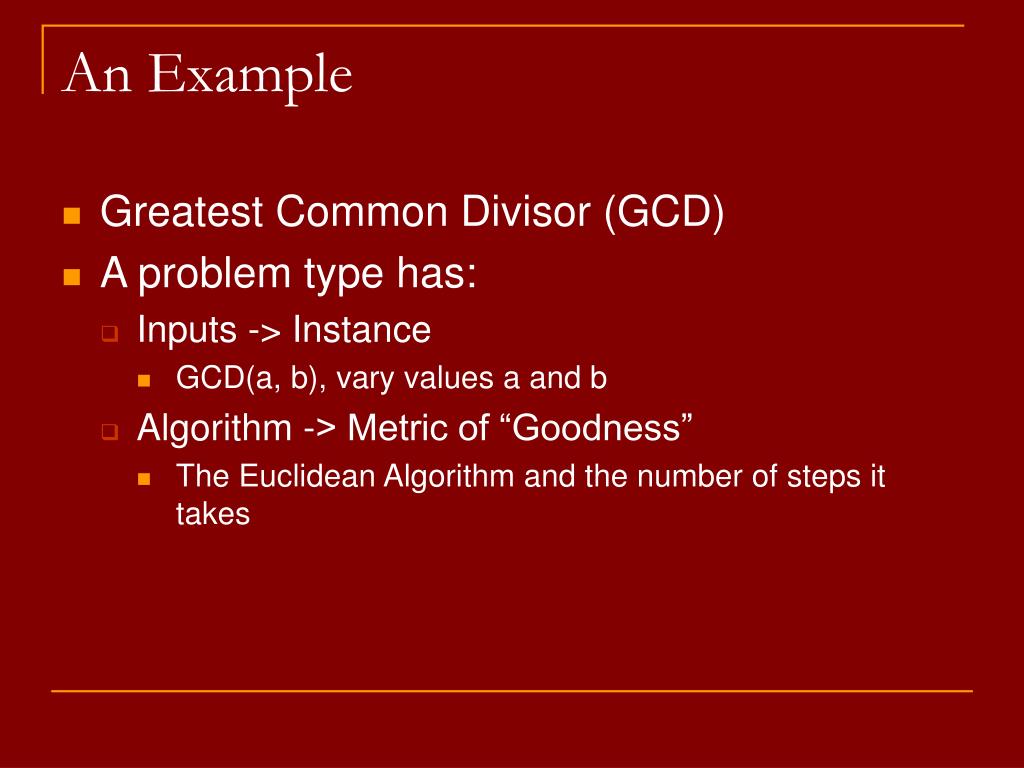 An Example

- Greatest Common Divisor (GCD)
- A problem type has:
  - Inputs -> Instance
    - GCD(a, b), vary values a and b
  - Algorithm -> Metric of “Goodness”
    - The Euclidean Algorithm and the number of steps it takes